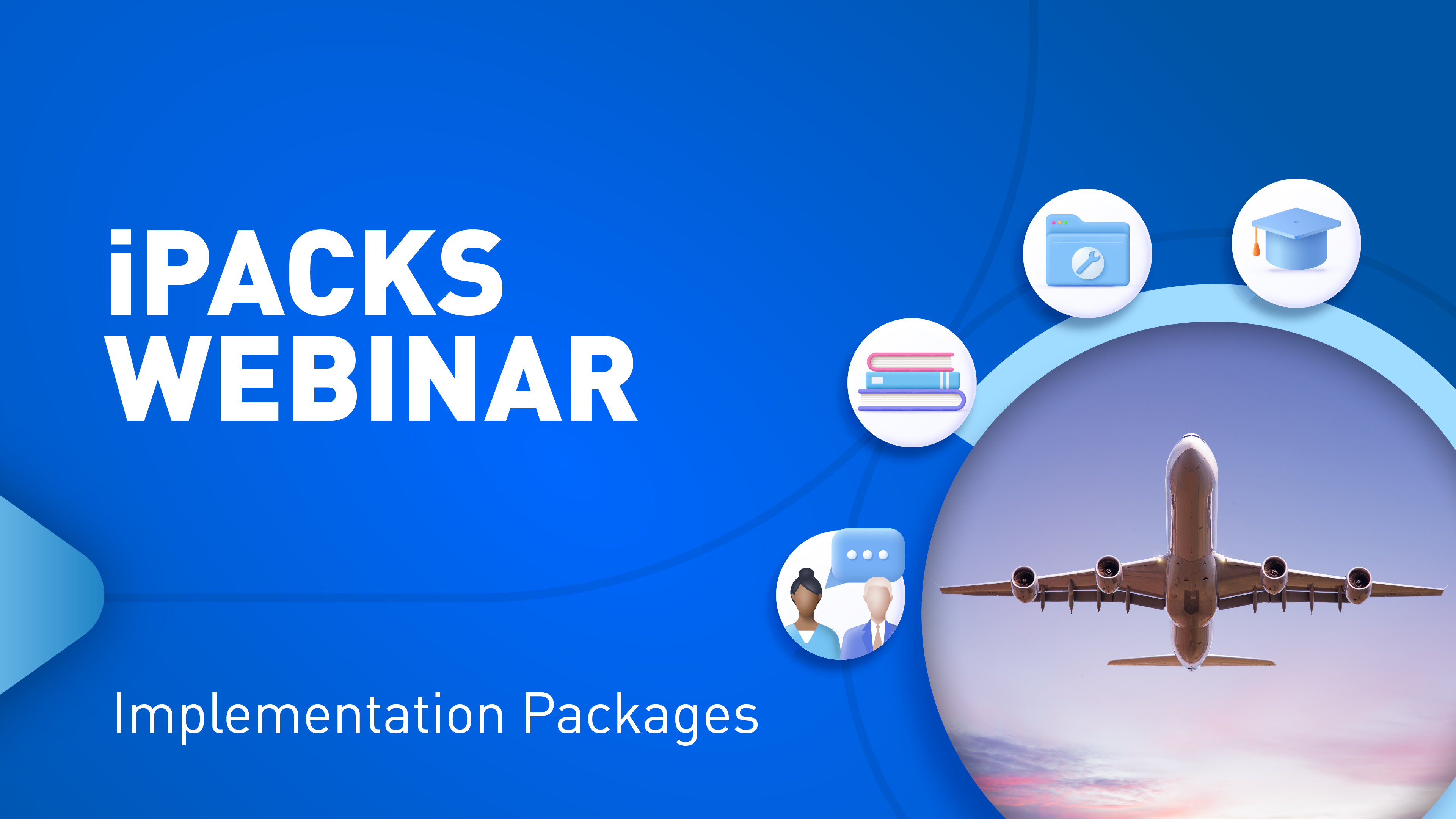 iPACKS
WEBINAR

Implementation Packages